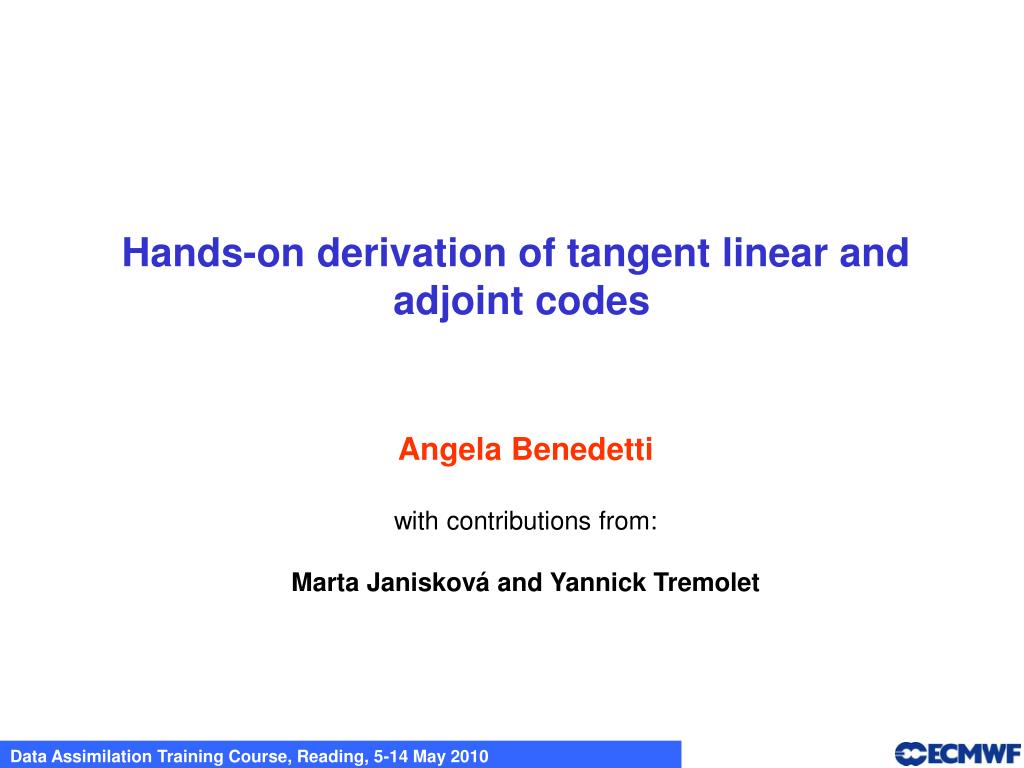 Hands-on derivation of tangent linear and adjoint codes

Angela Benedetti

with contributions from:

Marta Janisková and Yannick Tremolet

Data Assimilation Training Course, Reading, 5-14 May 2010

ECMWF